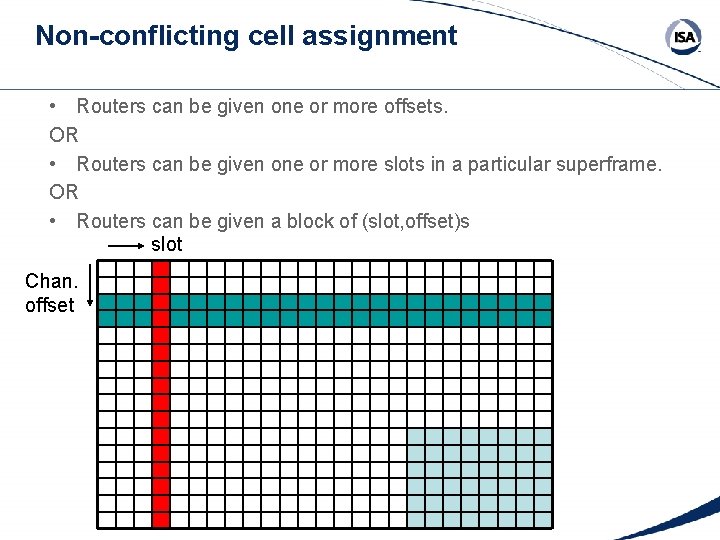 Non-conflicting cell assignment

ISA

• Routers can be given one or more offsets.

OR

• Routers can be given one or more slots in a particular superframe.

OR

• Routers can be given a block of (slot,offset)s

slot

Chan. offset